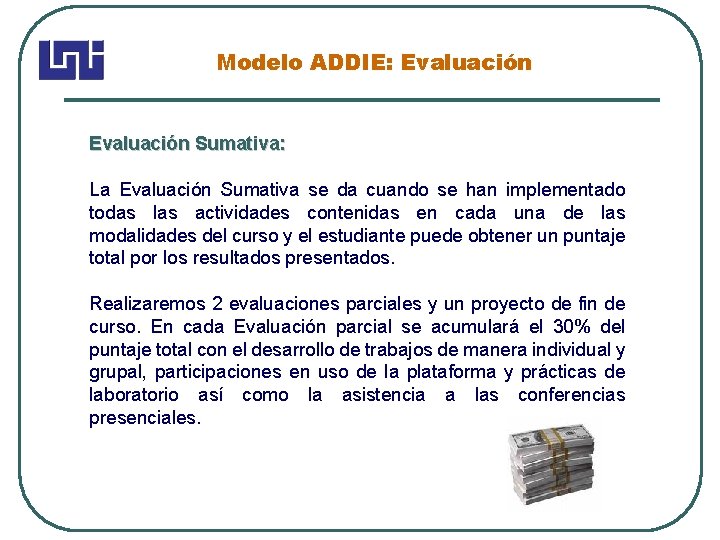 Modelo ADDIE: Evaluación

Evaluación Sumativa:

La Evaluación Sumativa se da cuando se han implementado todas las actividades contenidas en cada una de las modalidades del curso y el estudiante puede obtener un puntaje total por los resultados presentados.

Realizaremos 2 evaluaciones parciales y un proyecto de fin de curso. En cada Evaluación parcial se acumulará el 30% del puntaje total con el desarrollo de trabajos de manera individual y grupal, participaciones en uso de la plataforma y prácticas de laboratorio así como la asistencia a las conferencias presenciales.